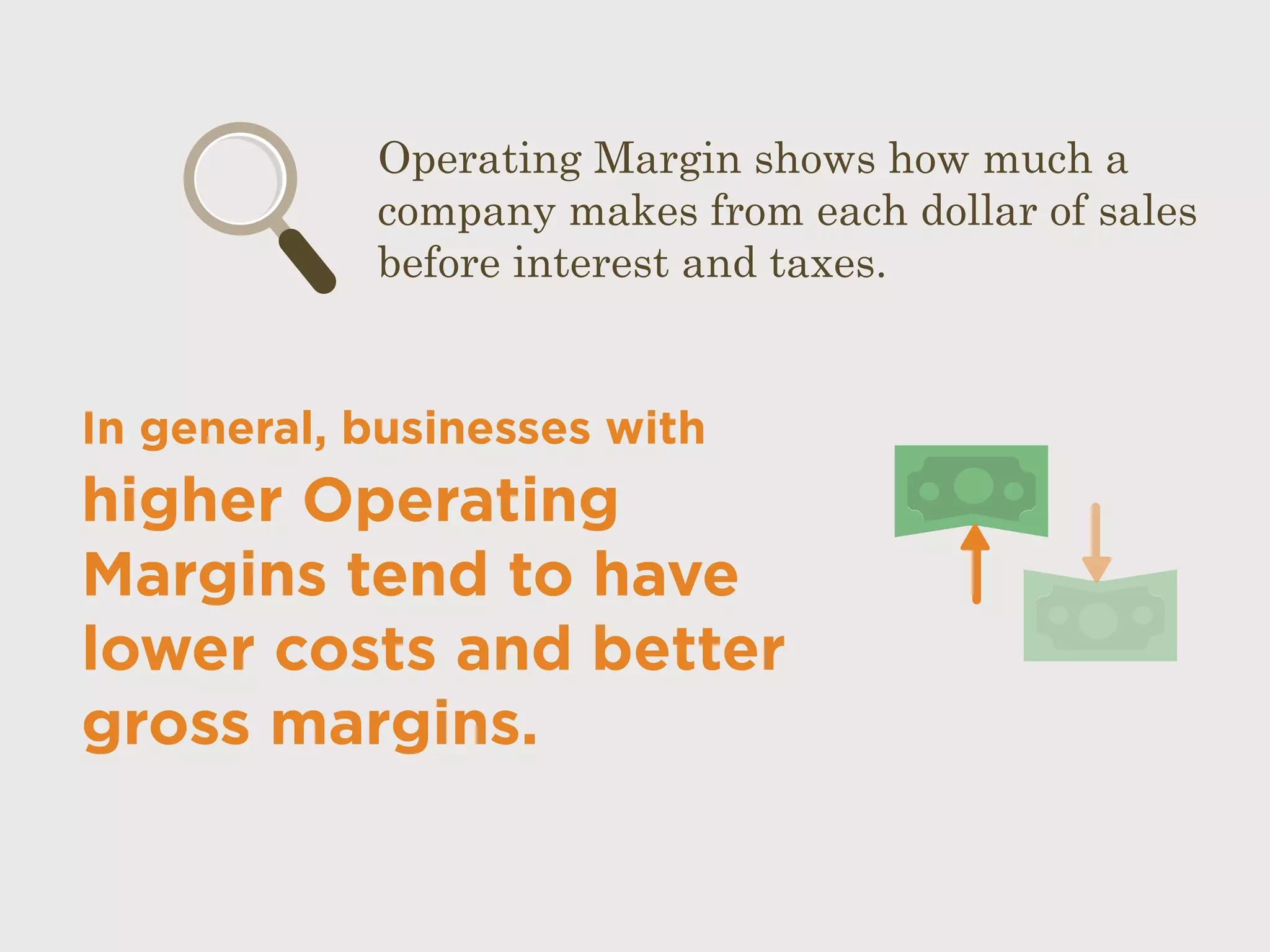 Operating Margin shows how much a company makes from each dollar of sales before interest and taxes.

In general, businesses with higher Operating Margins tend to have lower costs and better gross margins.